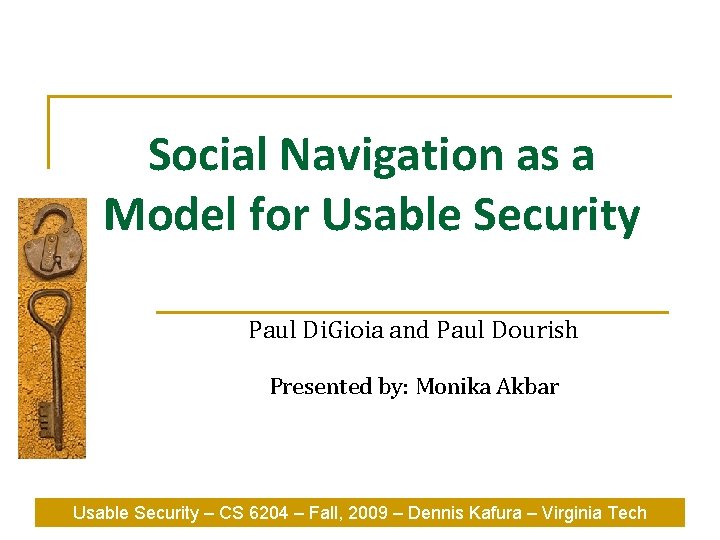 Social Navigation as a Model for Usable Security

Paul DiGioia and Paul Dourish

Presented by: Monika Akbar

Usable Security – CS 6204 – Fall, 2009 – Dennis Kafura – Virginia Tech